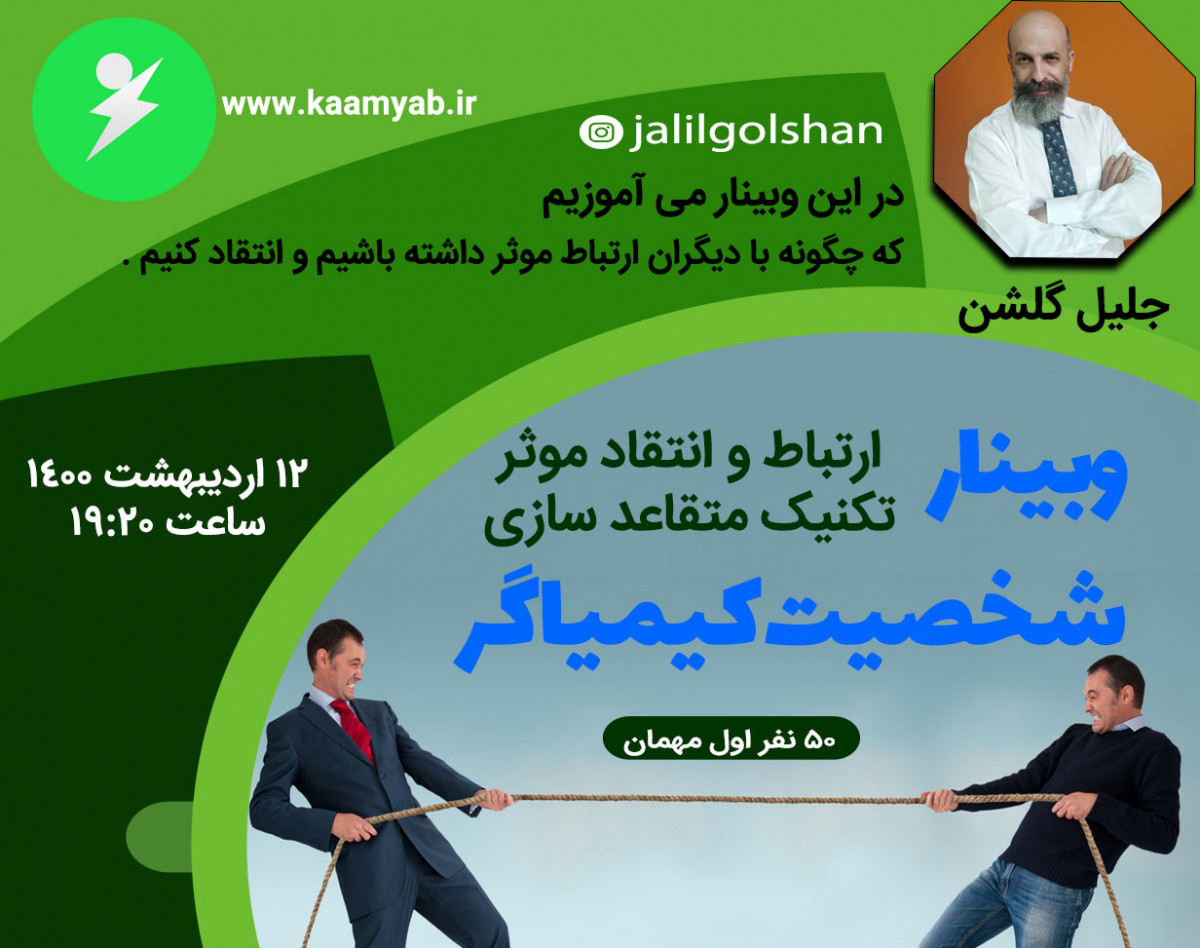 www.kaamyab.ir

jalilgolshan

در این وبینار می آموزیم
که چگونه با دیگران ارتباط موثر داشته باشیم و انتقاد کنیم .

جلیل گلشن

۱۲ اردیبهشت ۱۴۰۰
ساعت ۱۹:۲۰

وبینار
ارتباط و انتقاد موثر
تکنیک متقاعد سازی
شخصیت کیمیاگر

۵۰ نفر اول مهمان